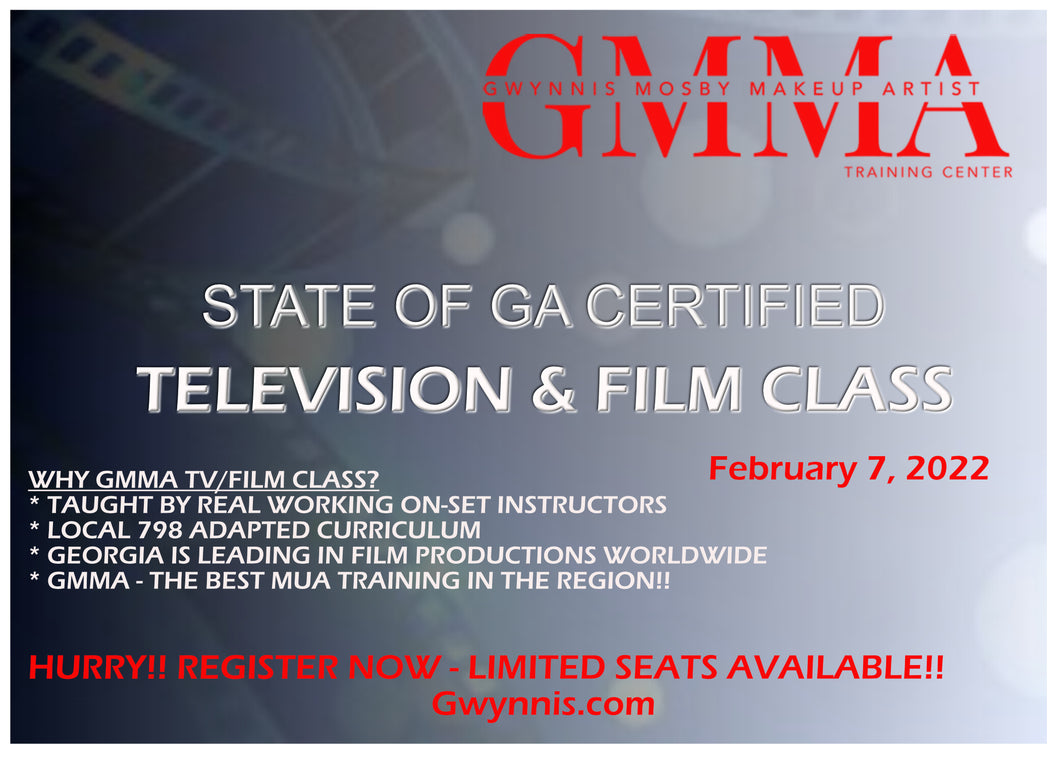 GMMA
GWYNNIS MOSBY MAKEUP ARTIST
TRAINING CENTER

STATE OF GA CERTIFIED
TELEVISION & FILM CLASS

February 7, 2022

WHY GMMA TV/FILM CLASS?
* TAUGHT BY REAL WORKING ON-SET INSTRUCTORS
* LOCAL 798 ADAPTED CURRICULUM
* GEORGIA IS LEADING IN FILM PRODUCTIONS WORLDWIDE
* GMMA - THE BEST MUA TRAINING IN THE REGION!!

HURRY!! REGISTER NOW - LIMITED SEATS AVAILABLE!!
Gwynnis.com